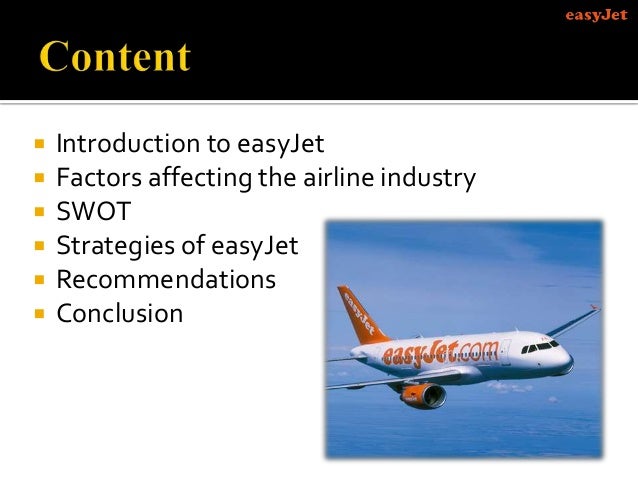 easyJet

Content

- Introduction to easyJet
- Factors affecting the airline industry
- SWOT
- Strategies of easyJet
- Recommendations
- Conclusion

easyJet

easyJet.com